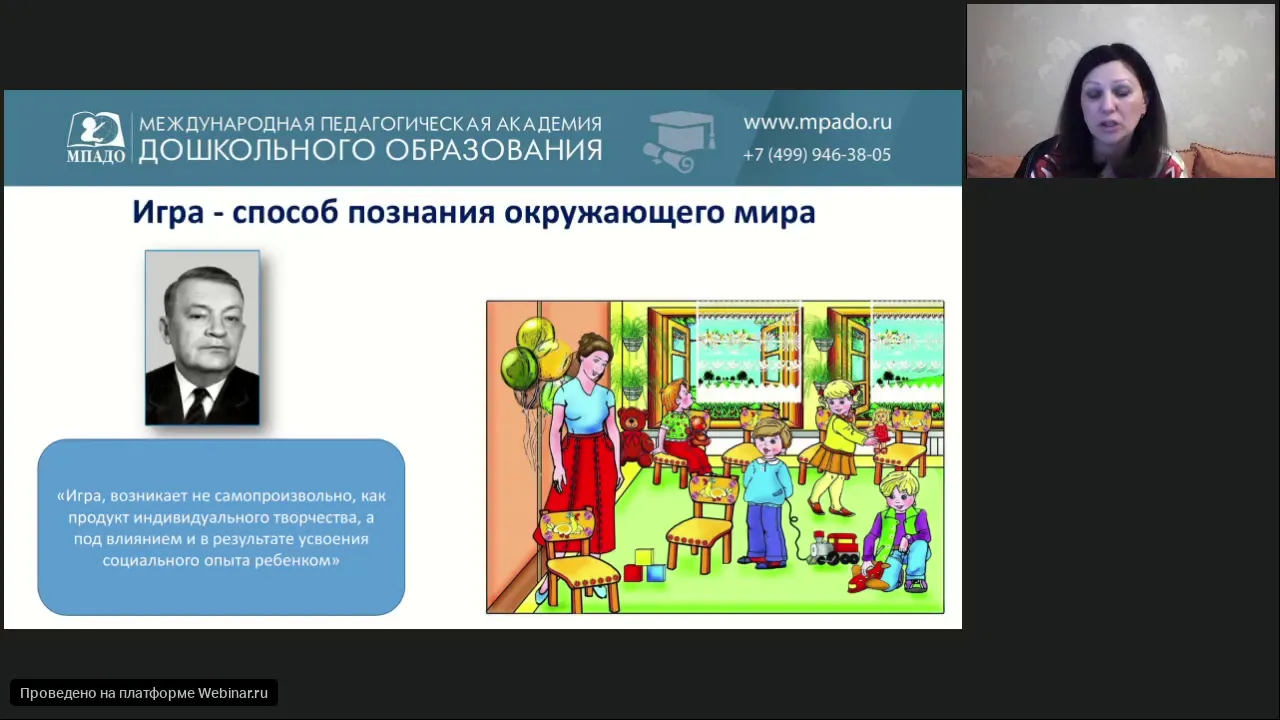 МПАДО МЕЖДУНАРОДНАЯ ПЕДАГОГИЧЕСКАЯ АКАДЕМИЯ ДОШКОЛЬНОГО ОБРАЗОВАНИЯ

www.mpado.ru
+7 (499) 946-38-05

Игра - способ познания окружающего мира

«Игра, возникает не самопроизвольно, как продукт индивидуального творчества, а под влиянием и в результате усвоения социального опыта ребенком»

Проведено на платформе Webinar.ru